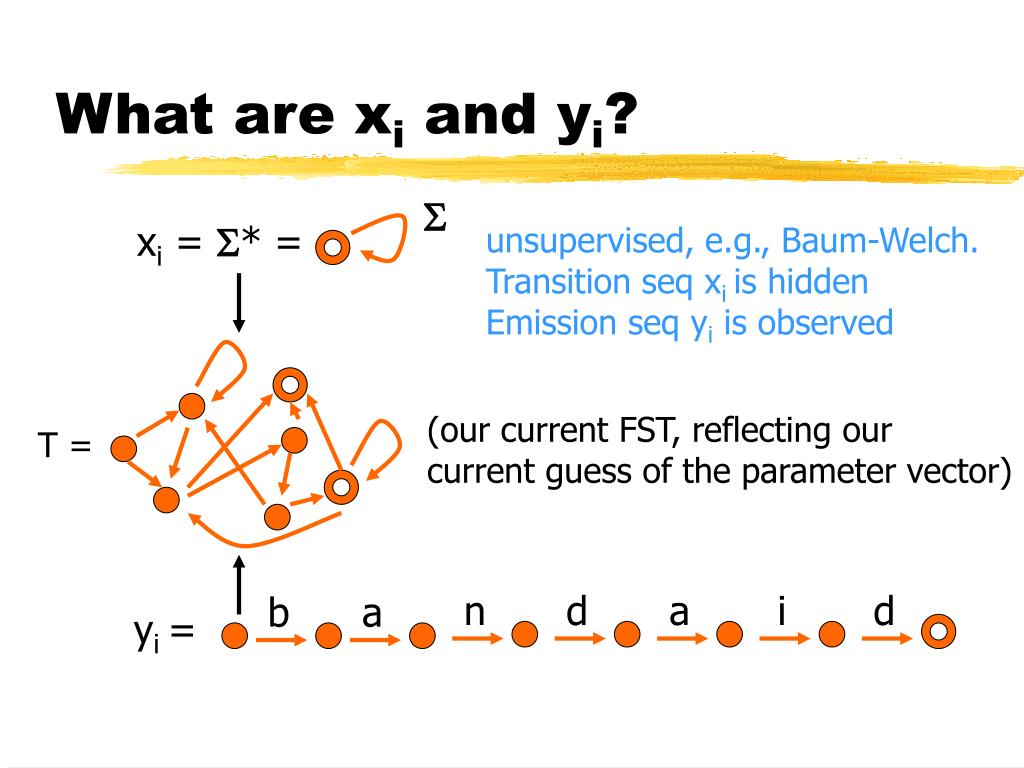 What are $x_i$ and $y_i$?

$x_i = \Sigma^* =$

$\Sigma$

unsupervised, e.g., Baum-Welch.
Transition seq $x_i$ is hidden
Emission seq $y_i$ is observed

T =

(our current FST, reflecting our current guess of the parameter vector)

$y_i =$ b a n d a i d